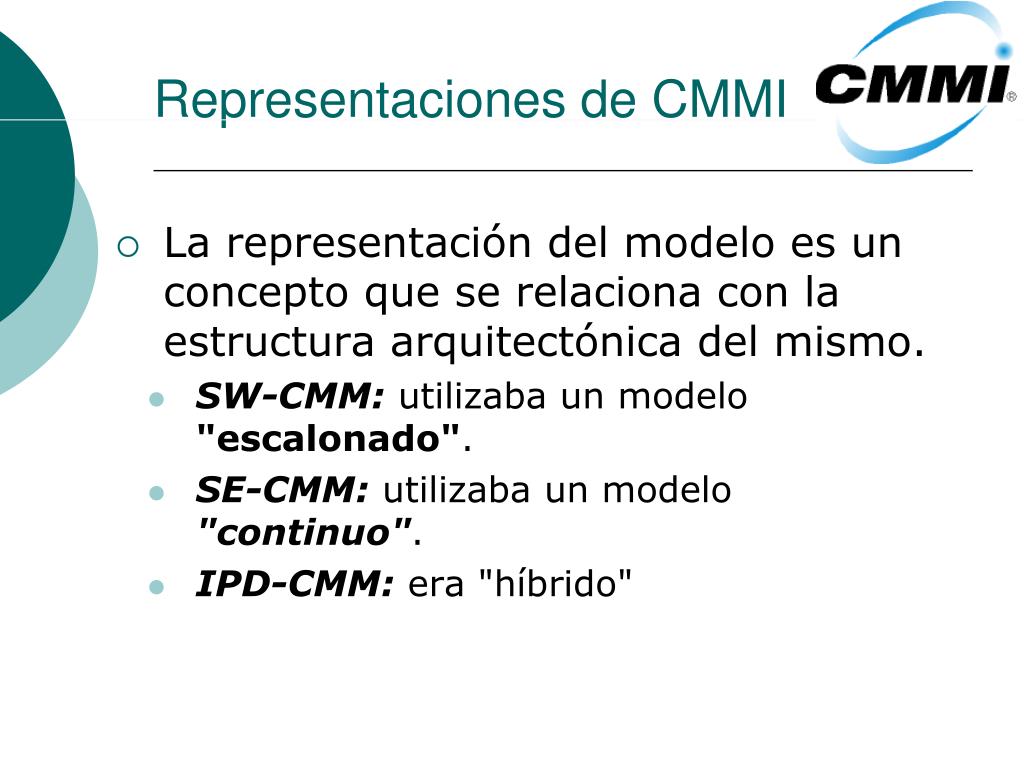 Representaciones de CMMI

CMMI®

La representación del modelo es un concepto que se relaciona con la estructura arquitectónica del mismo.

SW-CMM: utilizaba un modelo "escalonado".

SE-CMM: utilizaba un modelo "continuo".

IPD-CMM: era "híbrido"